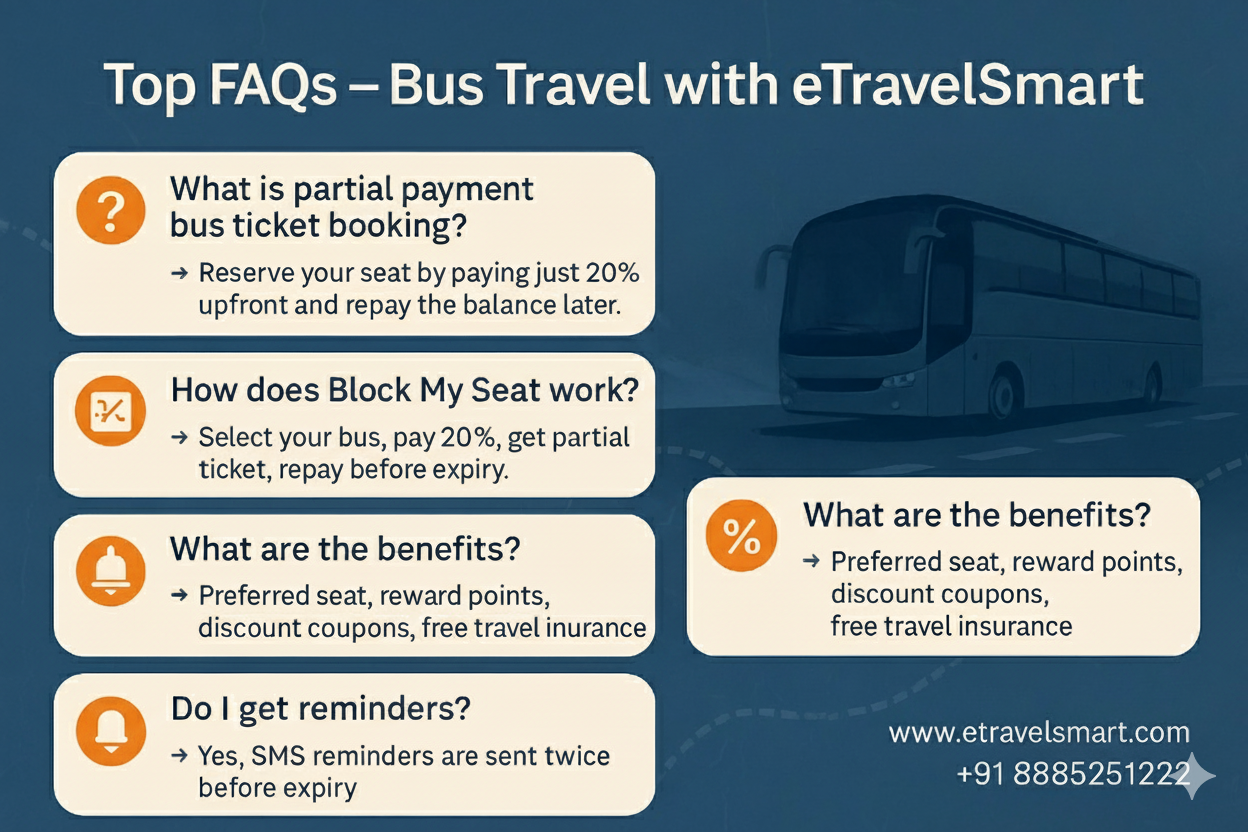 Top FAQs – Bus Travel with eTravelSmart

?

What is partial payment bus ticket booking?

→ Reserve your seat by paying just 20% upfront and repay the balance later.

How does Block My Seat work?

→ Select your bus, pay 20%, get partial ticket, repay before expiry.

What are the benefits?

→ Preferred seat, reward points, discount coupons, free travel inurance

Do I get reminders?

→ Yes, SMS reminders are sent twice before expiry

%

What are the benefits?

→ Preferred seat, reward points, discount coupons, free travel insurance

www.etravelsmart.com
+91 8885251222